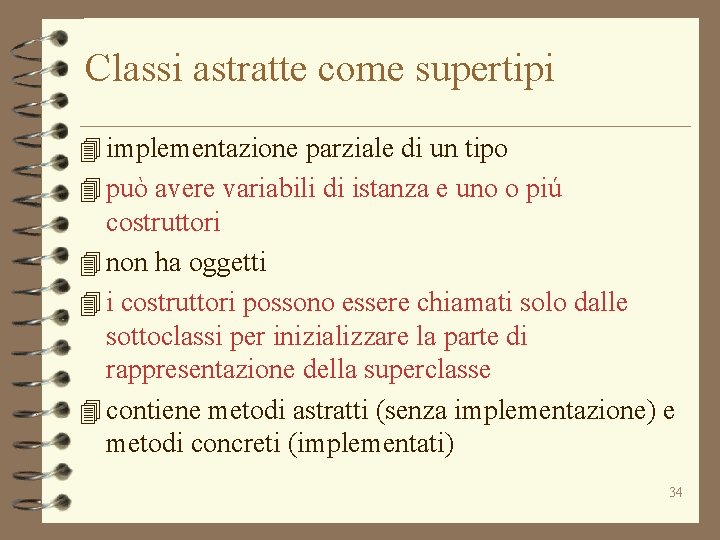 Classi astratte come supertipi

implementazione parziale di un tipo

può avere variabili di istanza e uno o piú costruttori

non ha oggetti

i costruttori possono essere chiamati solo dalle sottoclassi per inizializzare la parte di rappresentazione della superclasse

contiene metodi astratti (senza implementazione) e metodi concreti (implementati)

34